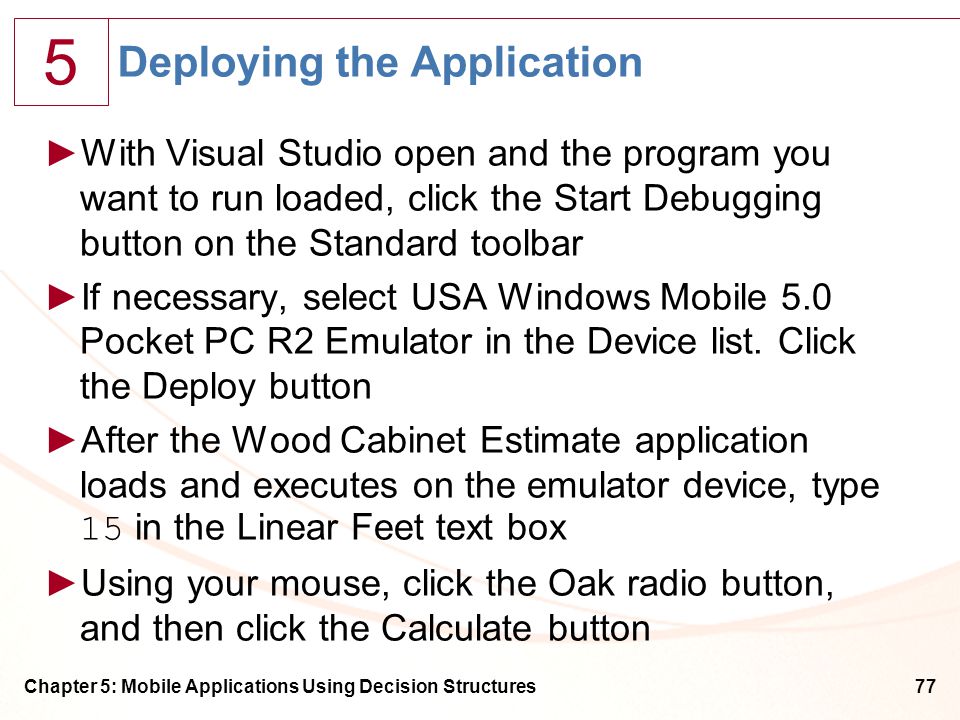 5

Deploying the Application

►With Visual Studio open and the program you want to run loaded, click the Start Debugging button on the Standard toolbar

►If necessary, select USA Windows Mobile 5.0 Pocket PC R2 Emulator in the Device list. Click the Deploy button

►After the Wood Cabinet Estimate application loads and executes on the emulator device, type 15 in the Linear Feet text box

►Using your mouse, click the Oak radio button, and then click the Calculate button

Chapter 5: Mobile Applications Using Decision Structures

77